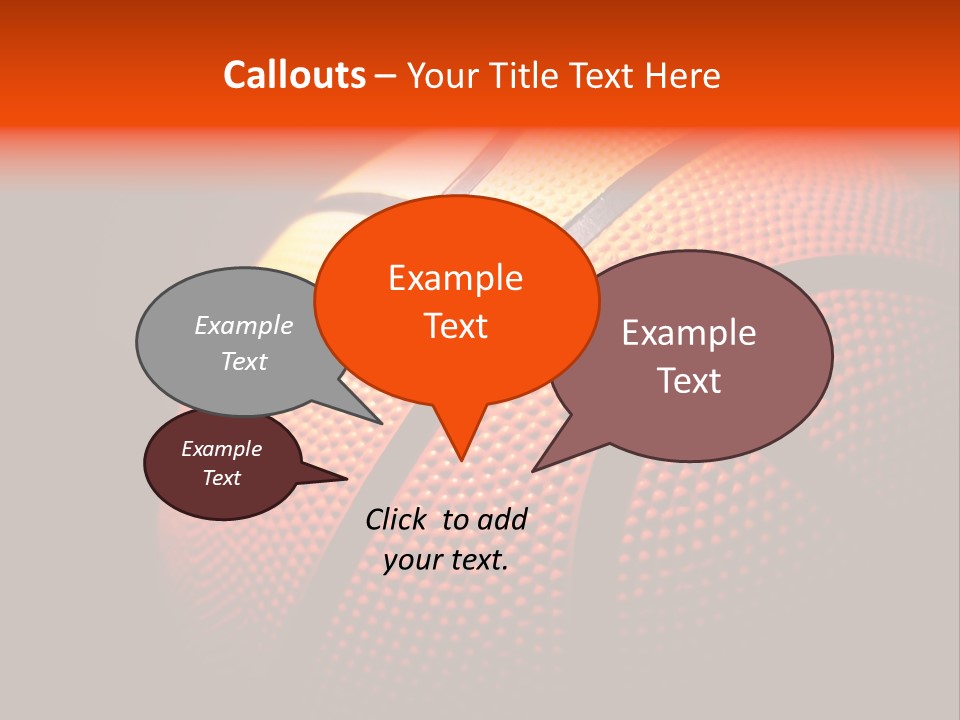 Callouts – Your Title Text Here

Example Text

Example Text

Example Text

Example Text

Click to add your text.